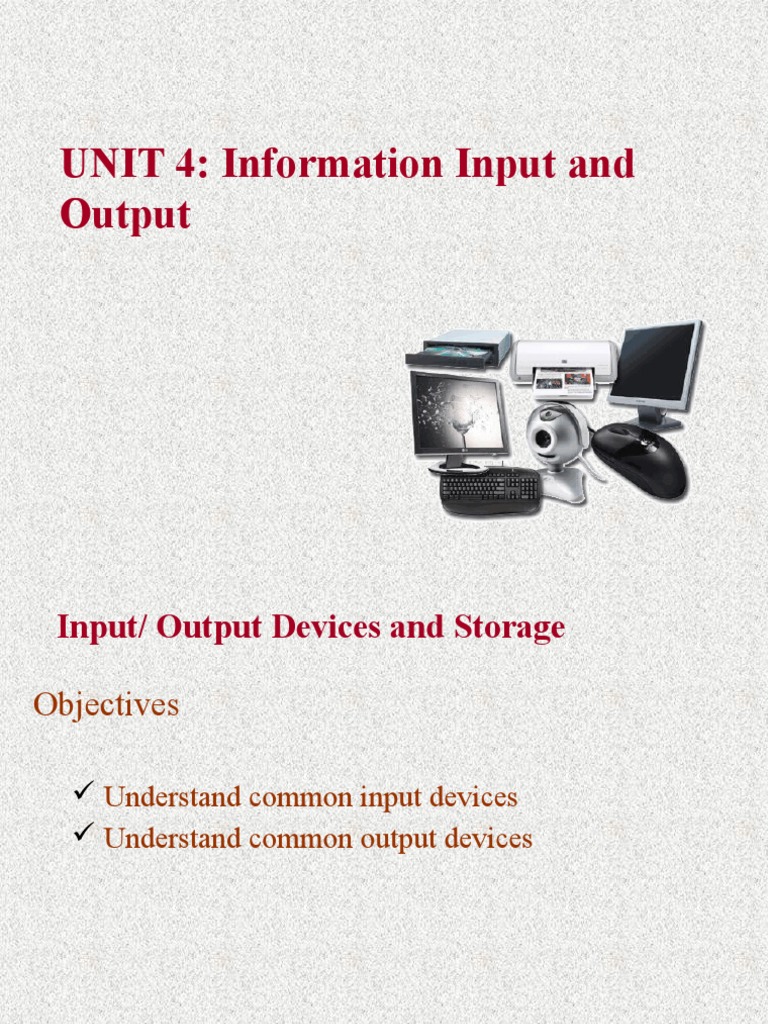 UNIT 4: Information Input and Output

Input/ Output Devices and Storage

Objectives

✓ Understand common input devices
✓ Understand common output devices